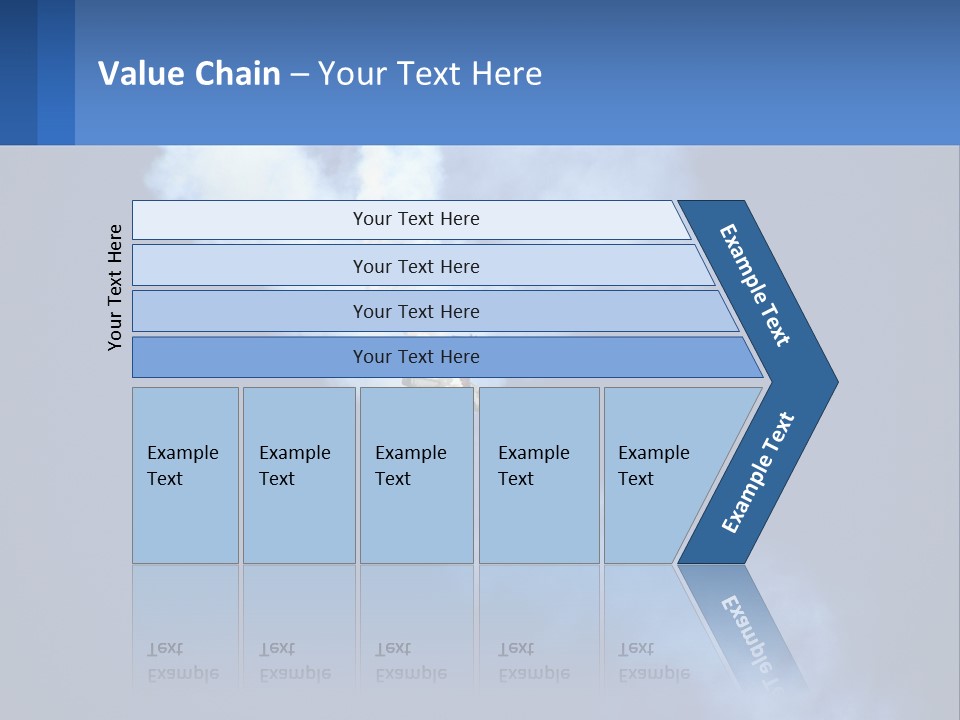 Value Chain – Your Text Here

Your Text Here

Your Text Here

Your Text Here

Your Text Here

Your Text Here

Example Text

Example Text

Example Text

Example Text

Example Text

Example Text

Example Text